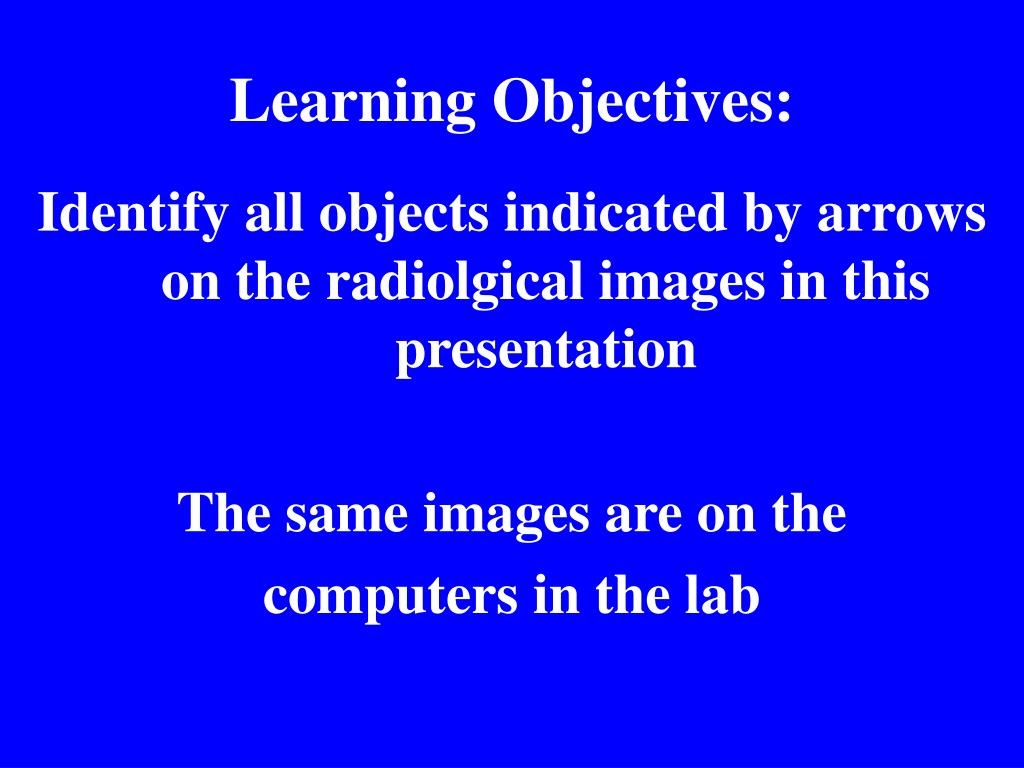 Learning Objectives:

Identify all objects indicated by arrows on the radiolgical images in this presentation

The same images are on the computers in the lab